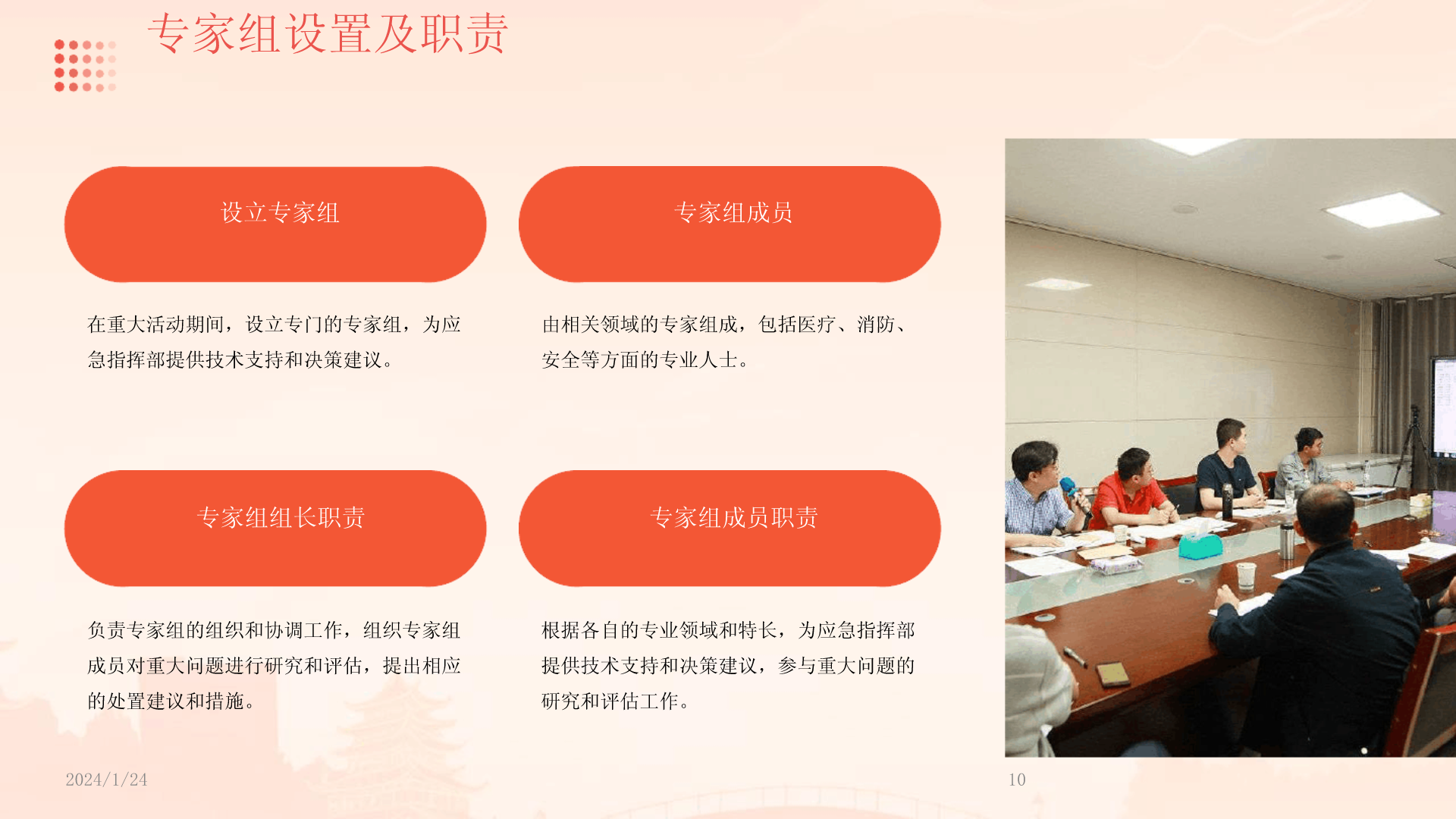 专家组设置及职责

设立专家组

在重大活动期间，设立专门的专家组，为应急指挥部提供技术支持和决策建议。

专家组成员

由相关领域的专家组成，包括医疗、消防、安全等方面的专业人士。

专家组组长职责

负责专家组的组织和协调工作，组织专家组成员对重大问题进行研究和评估，提出相应的处置建议和措施。

专家组成员职责

根据各自的专业领域和特长，为应急指挥部提供技术支持和决策建议，参与重大问题的研究和评估工作。

2024/1/24

10